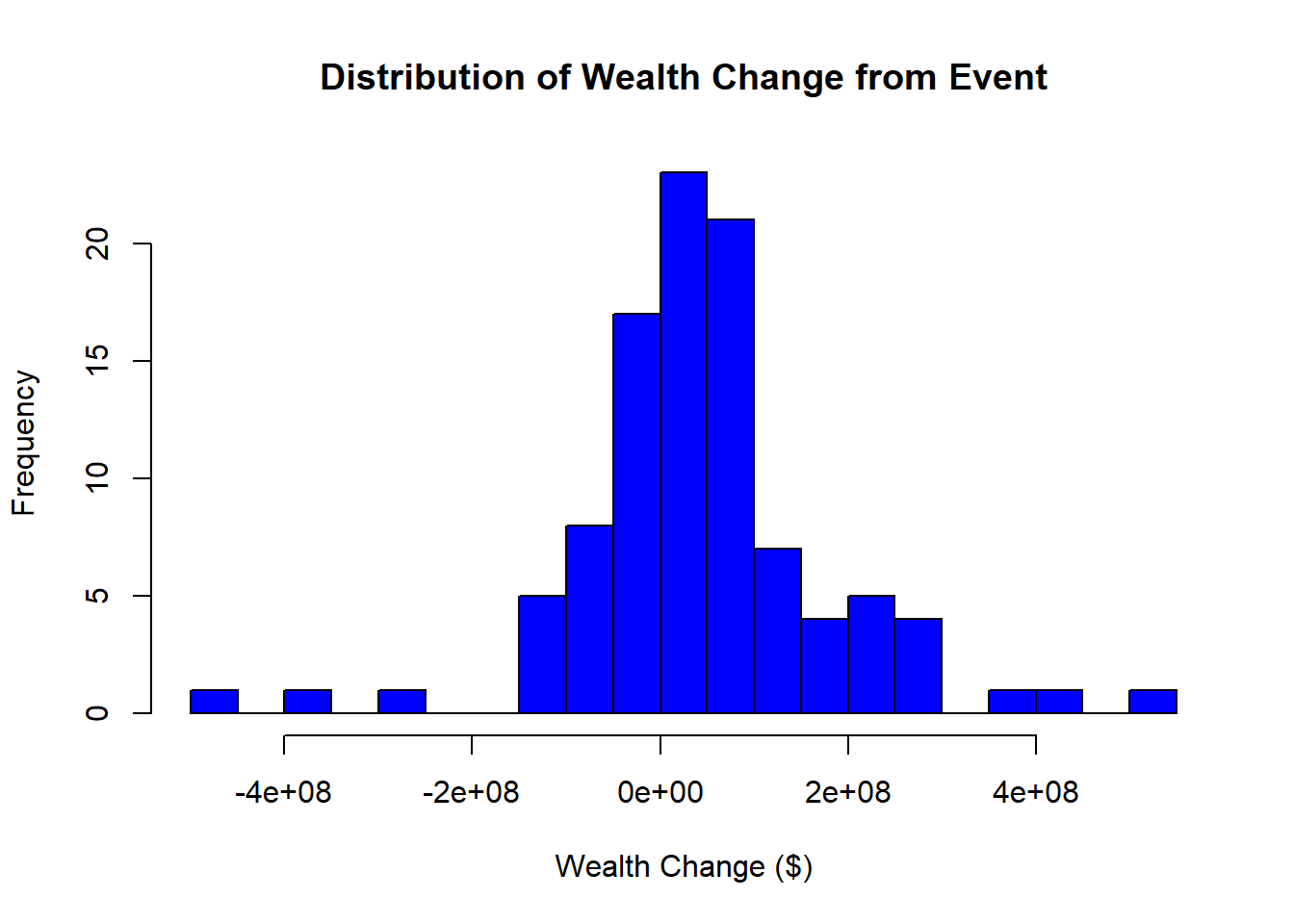 Distribution of Wealth Change from Event

Frequency

0
5
10
15
20

-4e+08
-2e+08
0e+00
2e+08
4e+08

Wealth Change ($)